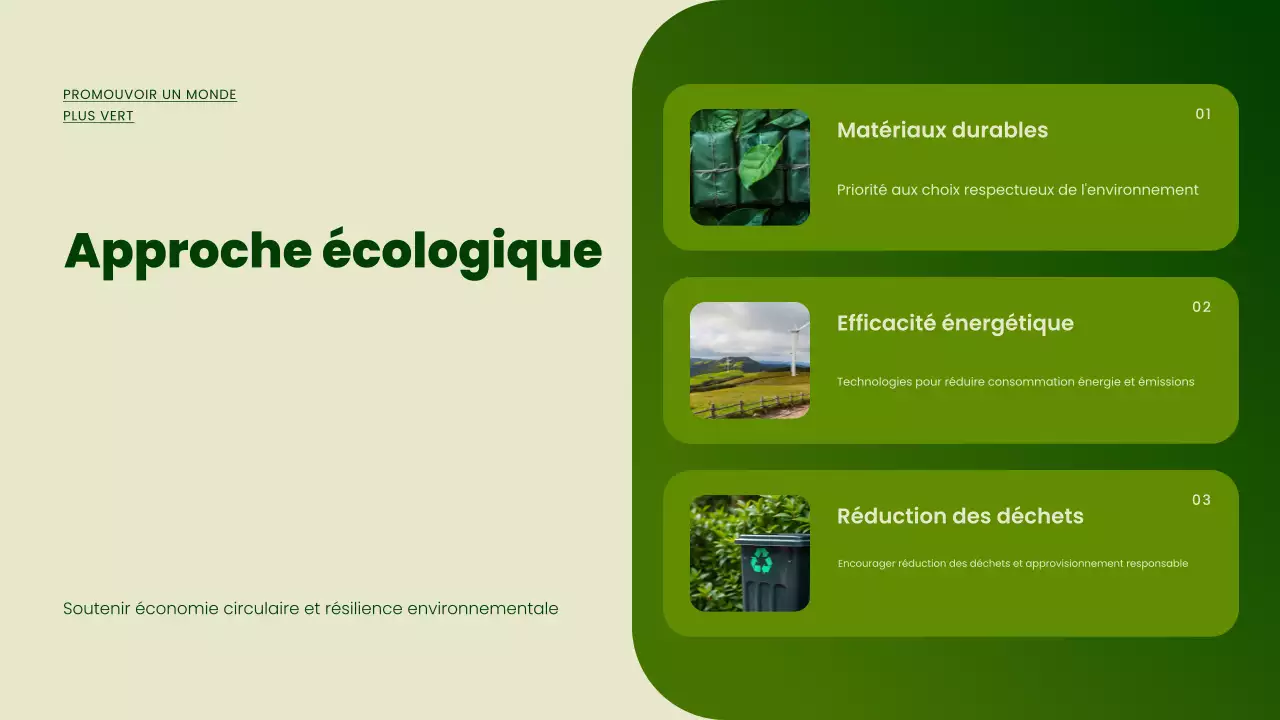 PROMOUVOIR UN MONDE PLUS VERT

Approche écologique

Soutenir économie circulaire et résilience environnementale

01
Matériaux durables
Priorité aux choix respectueux de l'environnement

02
Efficacité énergétique
Technologies pour réduire consommation énergie et émissions

03
Réduction des déchets
Encourager réduction des déchets et approvisionnement responsable